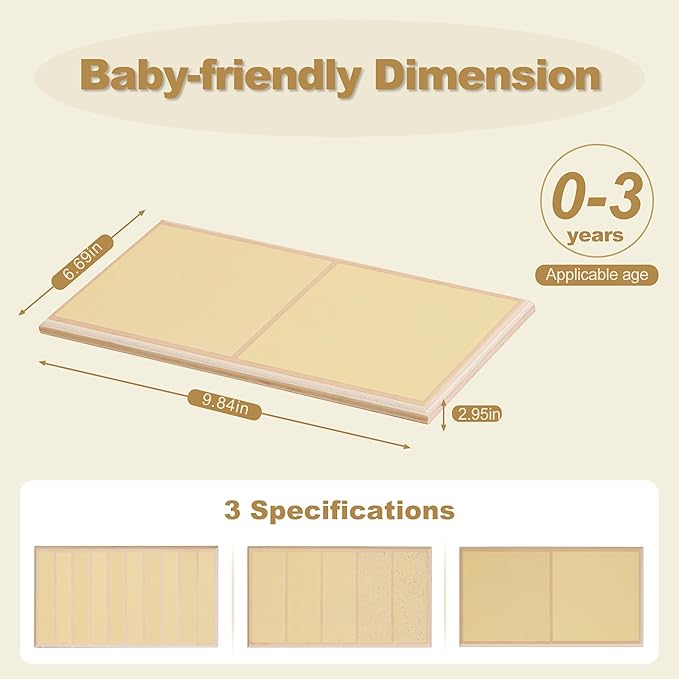 Baby-friendly Dimension

0-3
years

Applicable age

6.69in

9.84in

2.95in

3 Specifications